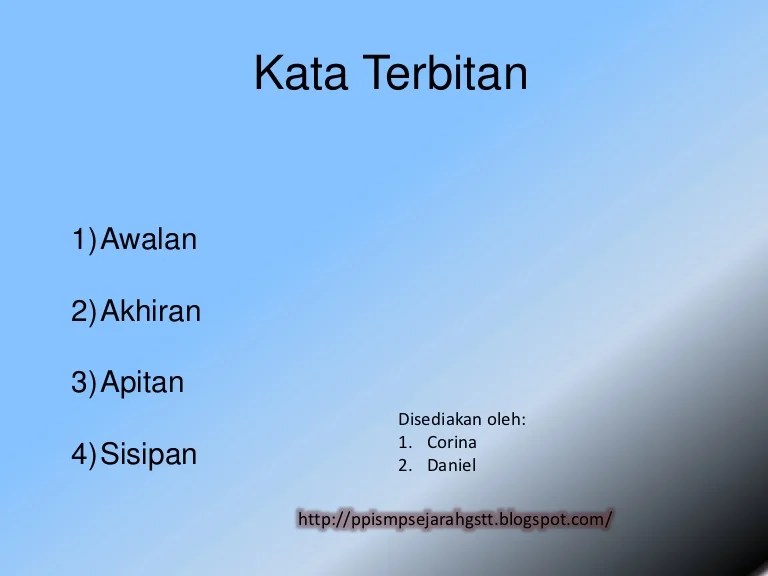 Kata Terbitan

1) Awalan

2) Akhiran

3) Apitan

4) Sisipan

Disediakan oleh:
1. Corina
2. Daniel

http://ppismpsejarahgstt.blogspot.com/